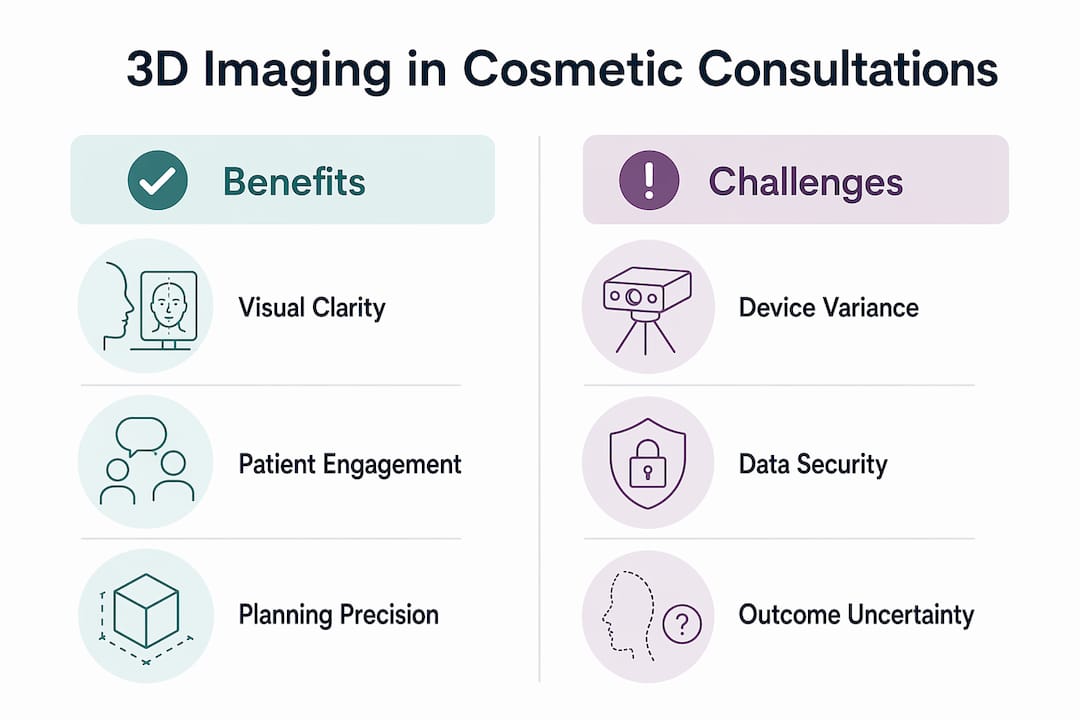 3D Imaging in Cosmetic Consultations

Benefits

Visual Clarity

Patient Engagement

Planning Precision

Challenges

Device Variance

Data Security

Outcome Uncertainty